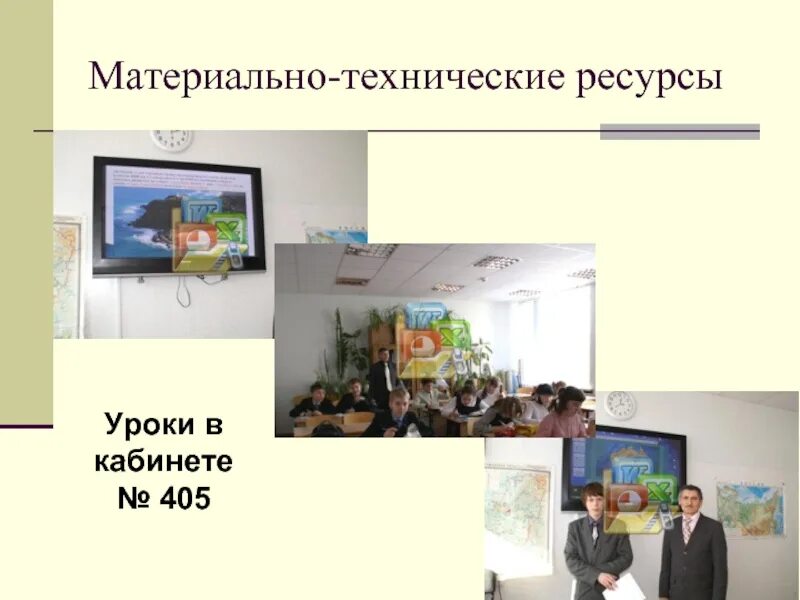 Материально-технические ресурсы

Уроки в кабинете № 405